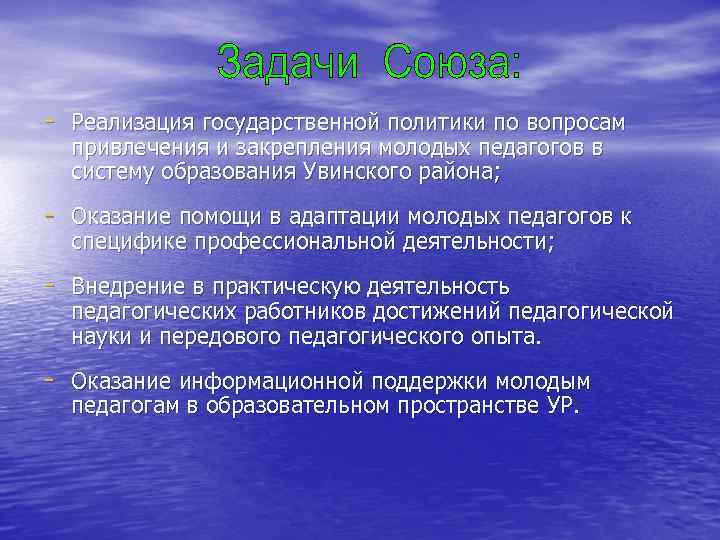 Задачи Союза:

- Реализация государственной политики по вопросам привлечения и закрепления молодых педагогов в систему образования Увинского района;

- Оказание помощи в адаптации молодых педагогов к специфике профессиональной деятельности;

- Внедрение в практическую деятельность педагогических работников достижений педагогической науки и передового педагогического опыта.

- Оказание информационной поддержки молодым педагогам в образовательном пространстве УР.